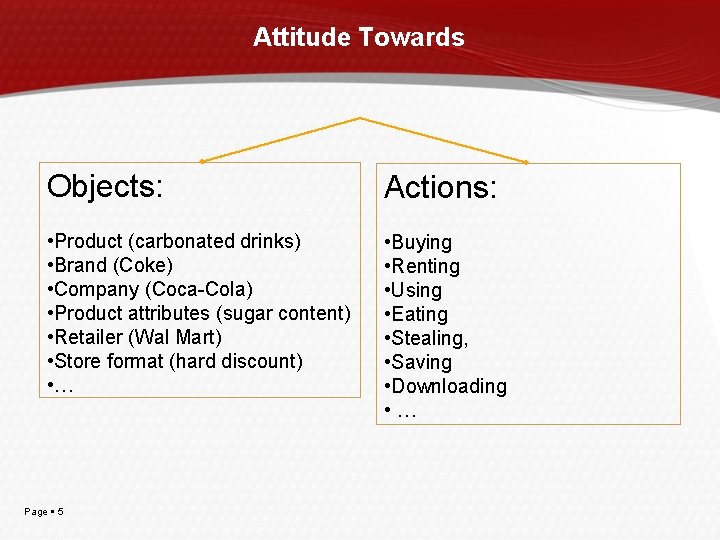 Attitude Towards

Objects:

•Product (carbonated drinks)
•Brand (Coke)
•Company (Coca-Cola)
•Product attributes (sugar content)
•Retailer (Wal Mart)
•Store format (hard discount)
•…

Actions:

•Buying
•Renting
•Using
•Eating
•Stealing,
•Saving
•Downloading
• …

Page ▪ 5